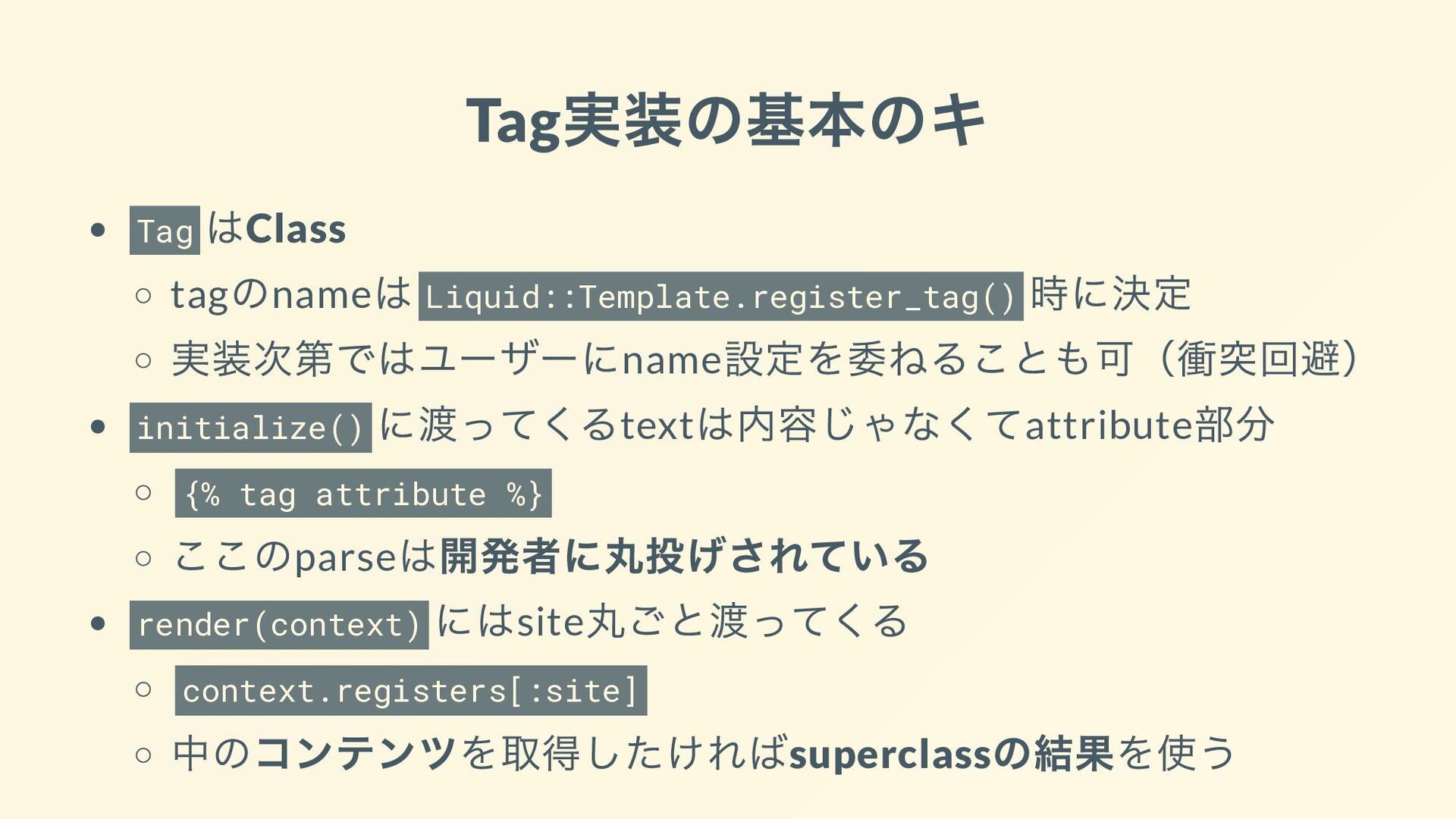 Tag実装の基本のキ

- Tag はClass
  - tagのnameは Liquid::Template.register_tag() 時に決定
  - 実装次第ではユーザーにname設定を委ねることも可（衝突回避）
- initialize() に渡ってくるtextは内容じゃなくてattribute部分
  - {% tag attribute %}
  - ここのparseは開発者に丸投げされている
- render(context) にはsite丸ごと渡ってくる
  - context.registers[:site]
  - 中のコンテンツを取得したければsuperclassの結果を使う